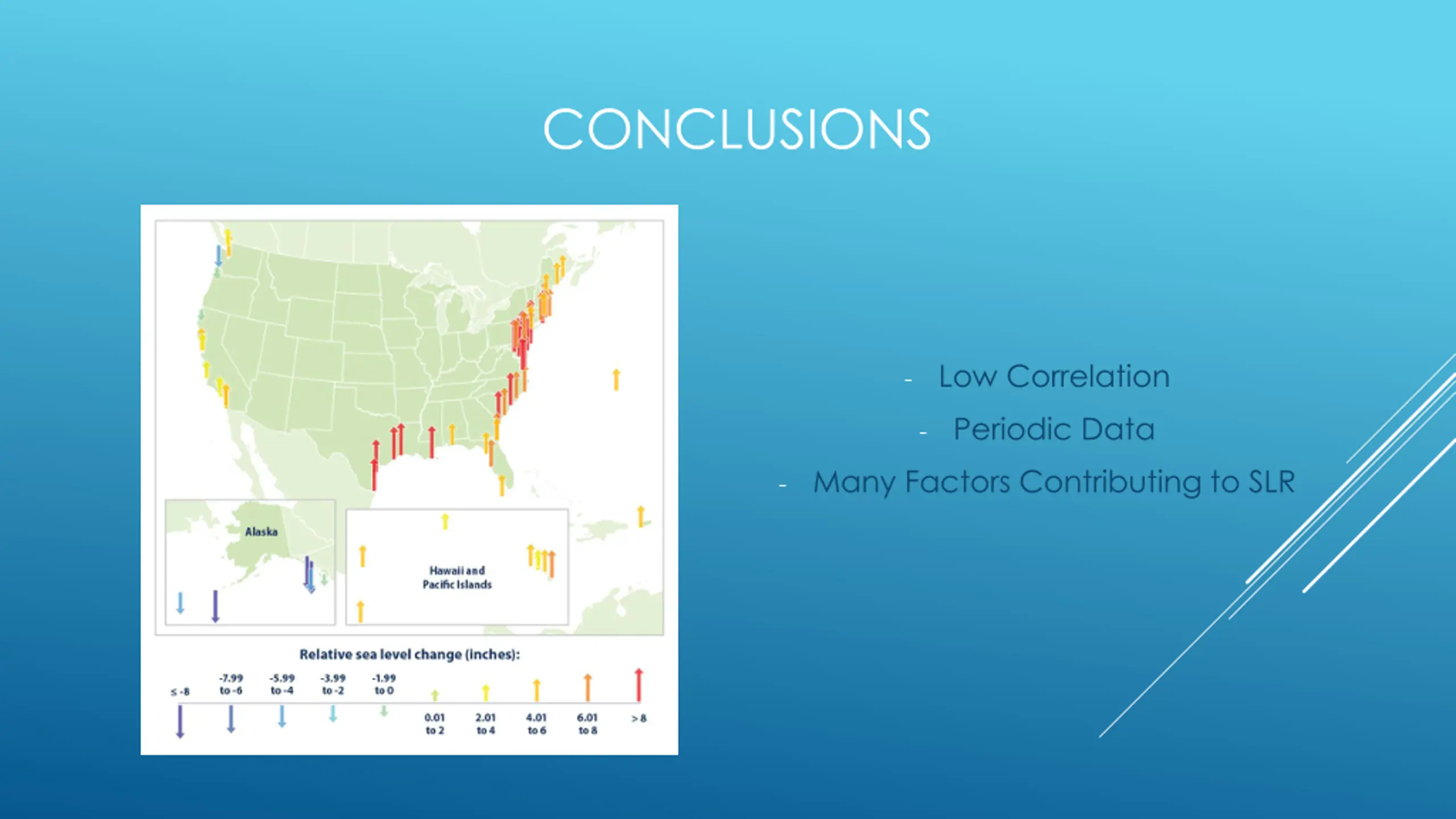 CONCLUSIONS

Alaska

Hawaii and Pacific Islands

Relative sea level change (inches):

≤ -8

-7.99 to -6

-5.99 to -4

-3.99 to -2

-1.99 to 0

0.01 to 2

2.01 to 4

4.01 to 6

6.01 to 8

> 8

- Low Correlation
- Periodic Data
- Many Factors Contributing to SLR